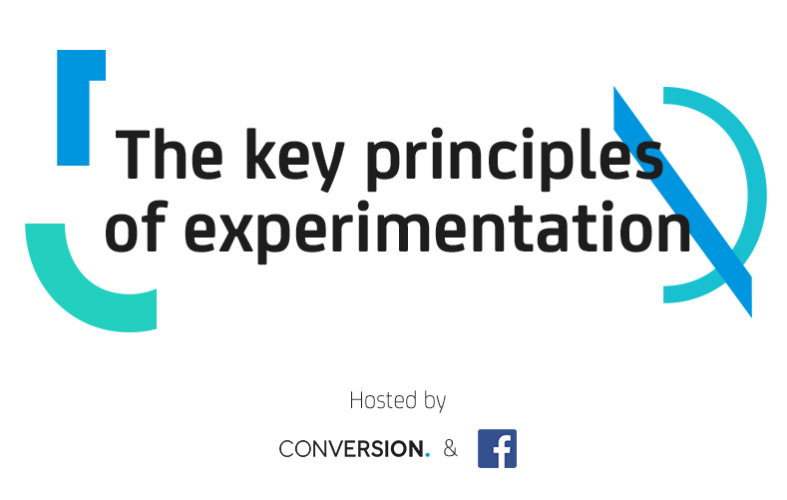 The key principles of experimentation

Hosted by

CONVERSION. & f